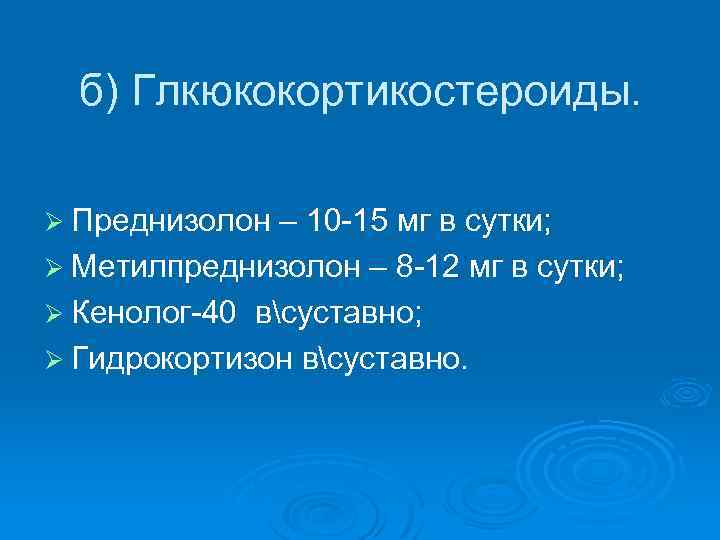 б) Глкюкокортикостероиды.

➢ Преднизолон – 10-15 мг в сутки;
➢ Метилпреднизолон – 8-12 мг в сутки;
➢ Кенолог-40 в\суставно;
➢ Гидрокортизон в\суставно.